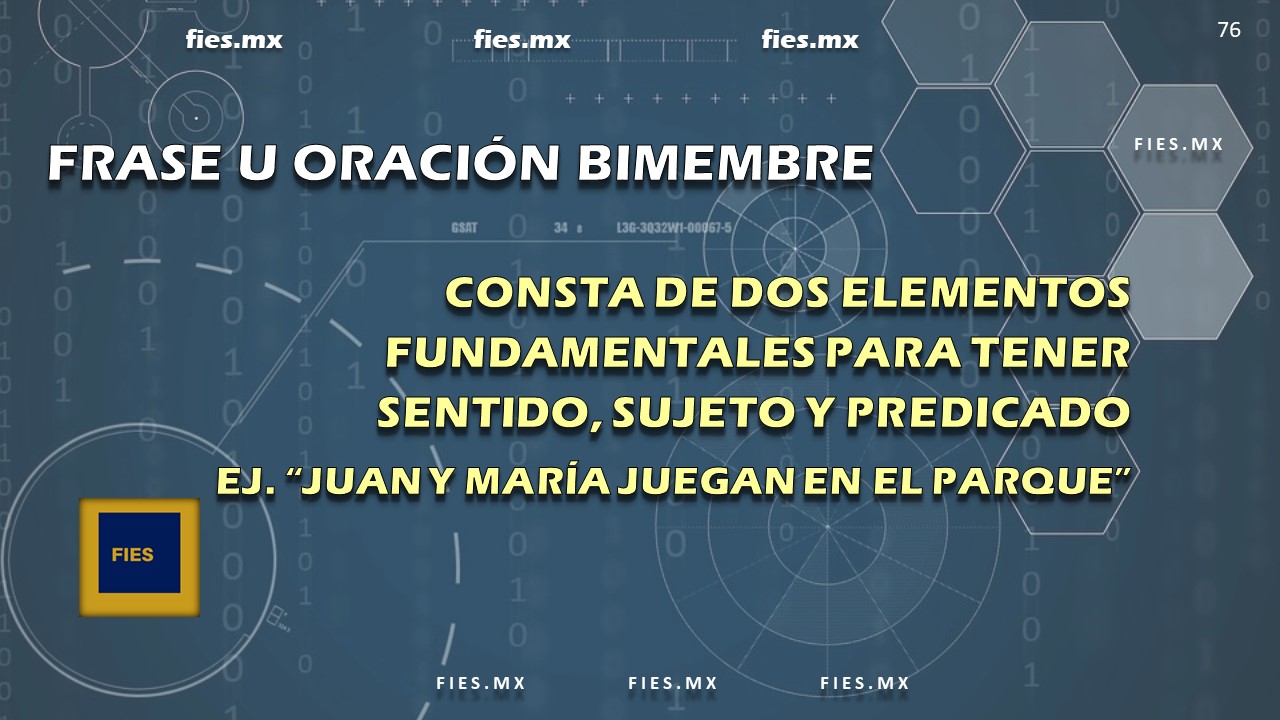 fies.mx fies.mx fies.mx

76

FIES.MX

FRASE U ORACIÓN BIMEMBRE

GSAT 34 L3G-3Q32W1-00067-5

CONSTA DE DOS ELEMENTOS FUNDAMENTALES PARA TENER SENTIDO, SUJETO Y PREDICADO

EJ. "JUAN Y MARÍA JUEGAN EN EL PARQUE"

FIES

FIES.MX FIES.MX FIES.MX